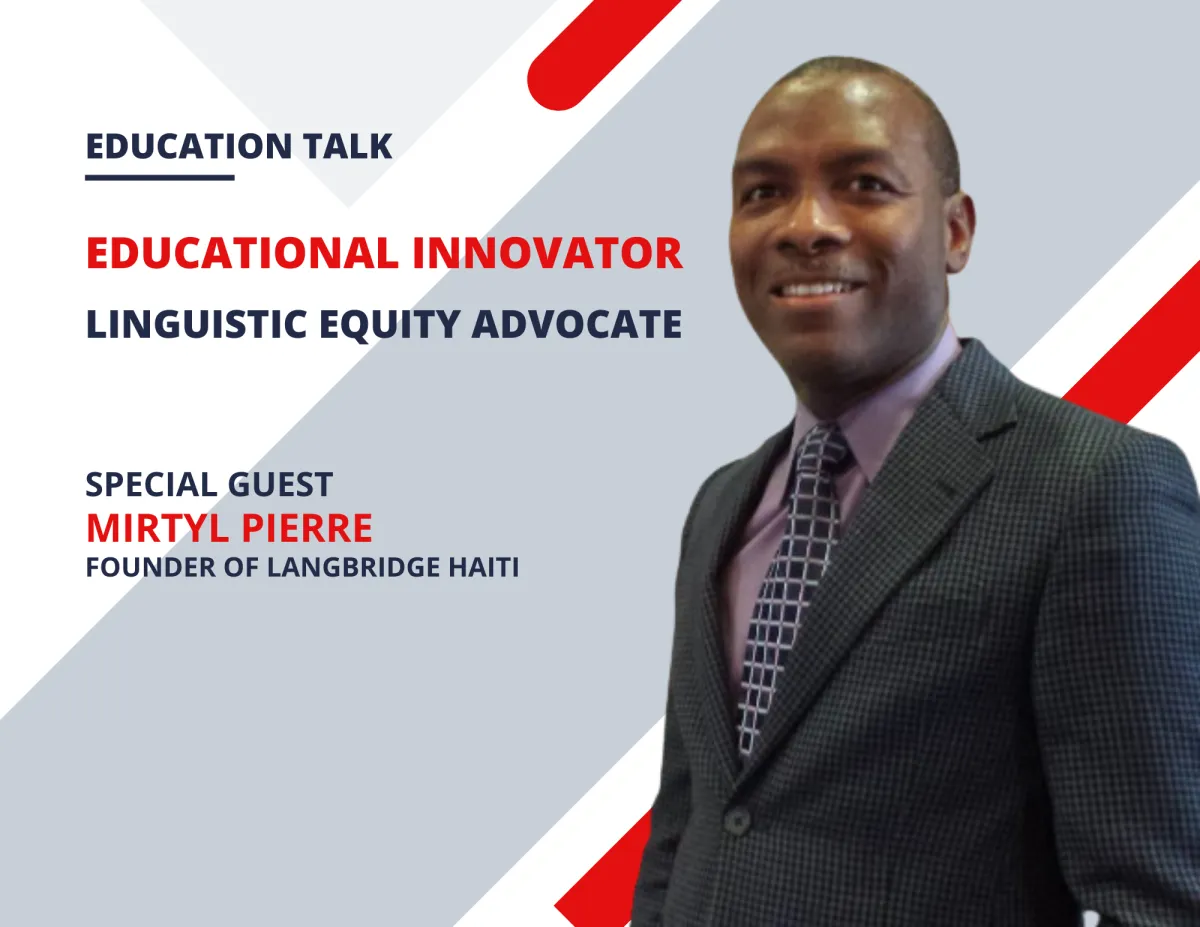 EDUCATION TALK

EDUCATIONAL INNOVATOR

LINGUISTIC EQUITY ADVOCATE

SPECIAL GUEST
MIRTYL PIERRE
FOUNDER OF LANGBRIDGE HAITI